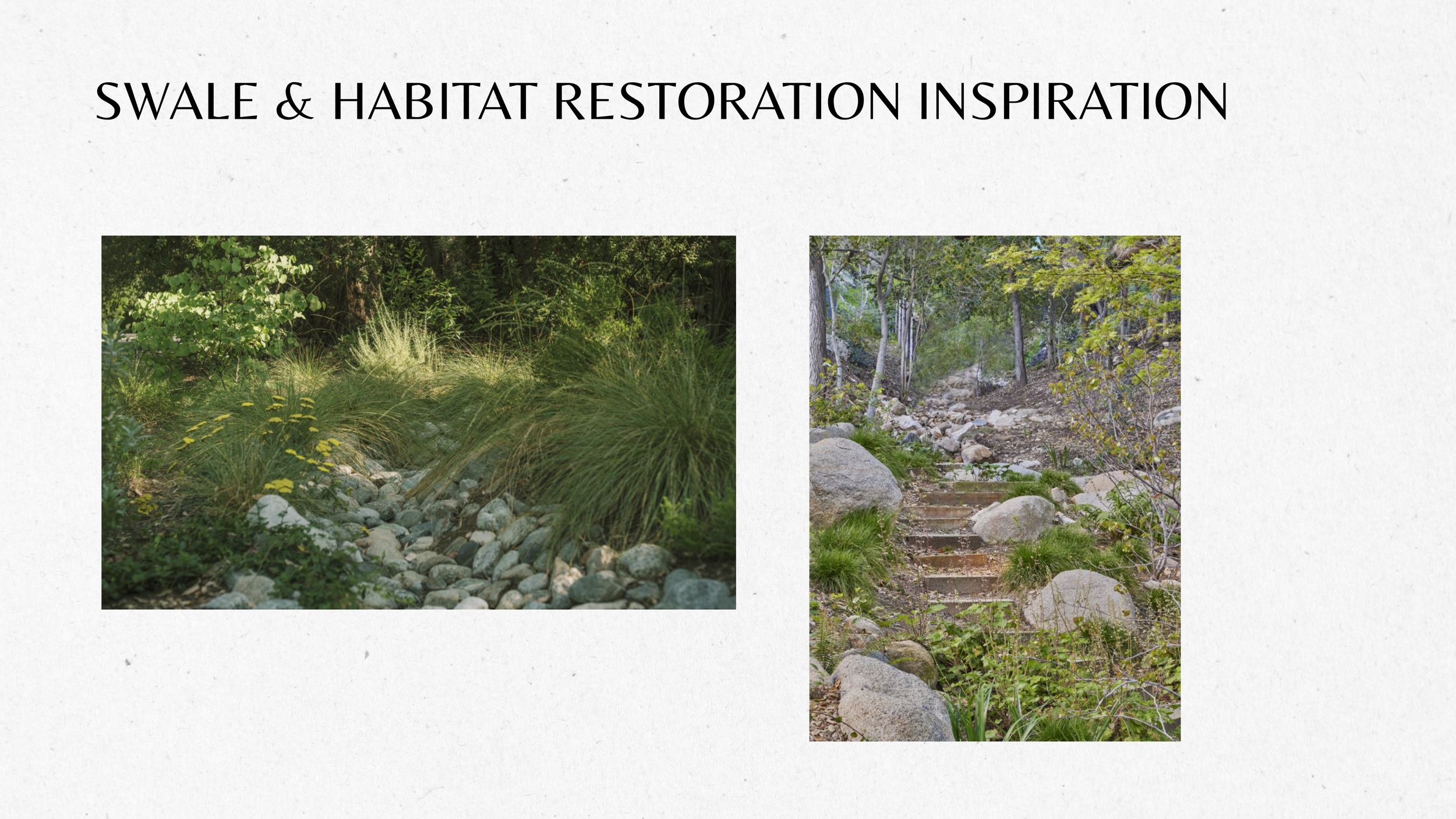 SWALE & HABITAT RESTORATION INSPIRATION